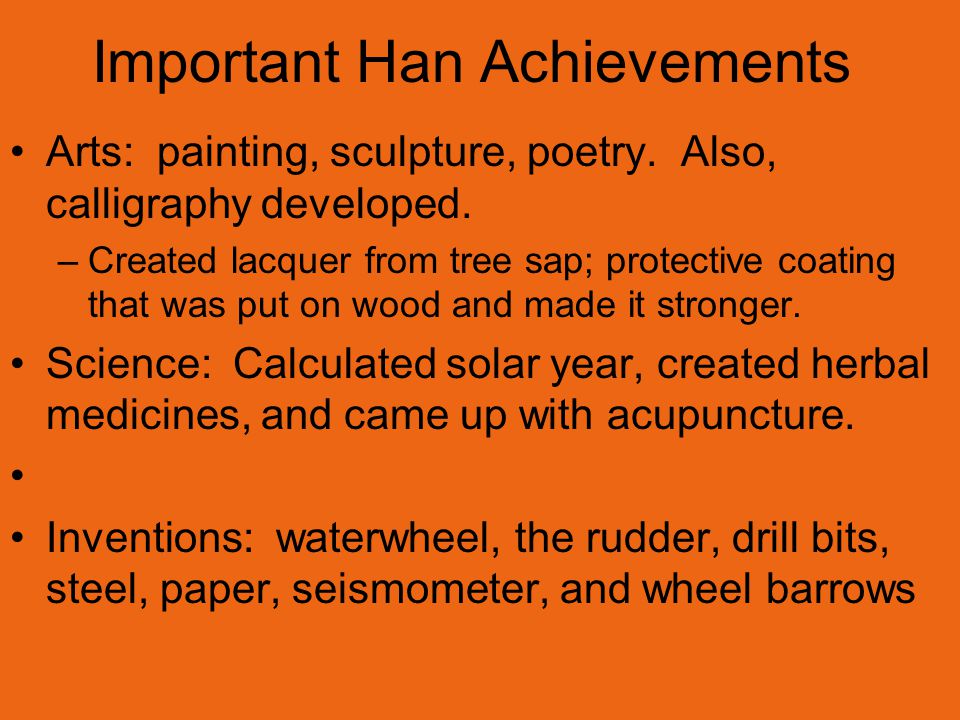 Important Han Achievements

• Arts: painting, sculpture, poetry. Also, calligraphy developed.
– Created lacquer from tree sap; protective coating that was put on wood and made it stronger.

• Science: Calculated solar year, created herbal medicines, and came up with acupuncture.

•

• Inventions: waterwheel, the rudder, drill bits, steel, paper, seismometer, and wheel barrows